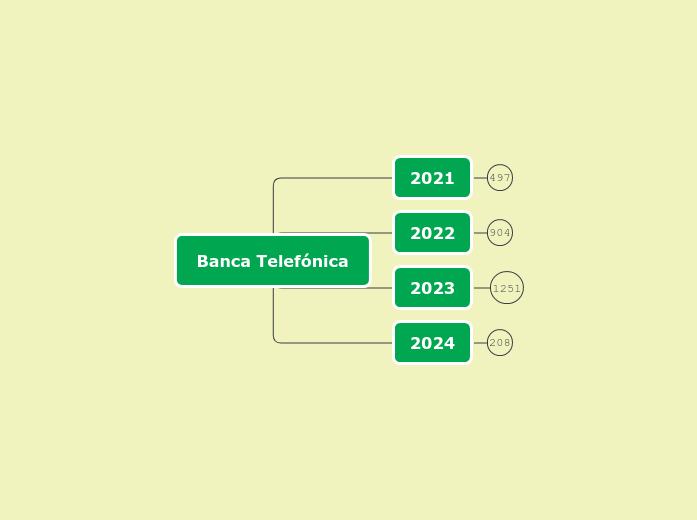 Banca Telefónica

2021
497

2022
904

2023
1251

2024
208